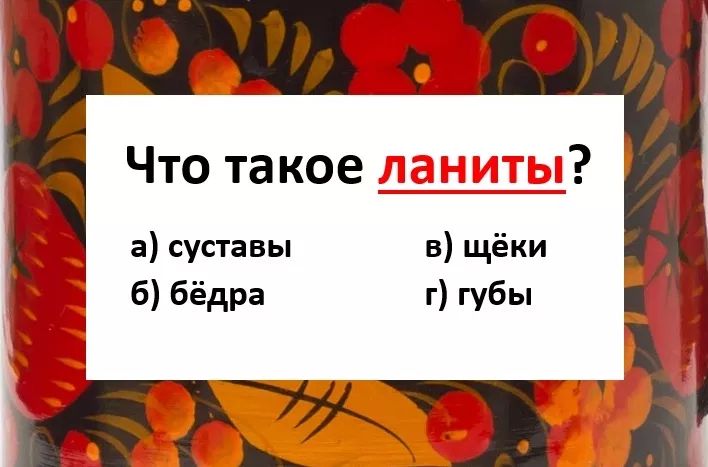 Что такое ланиты?

а) суставы

б) бёдра

в) щёки

г) губы